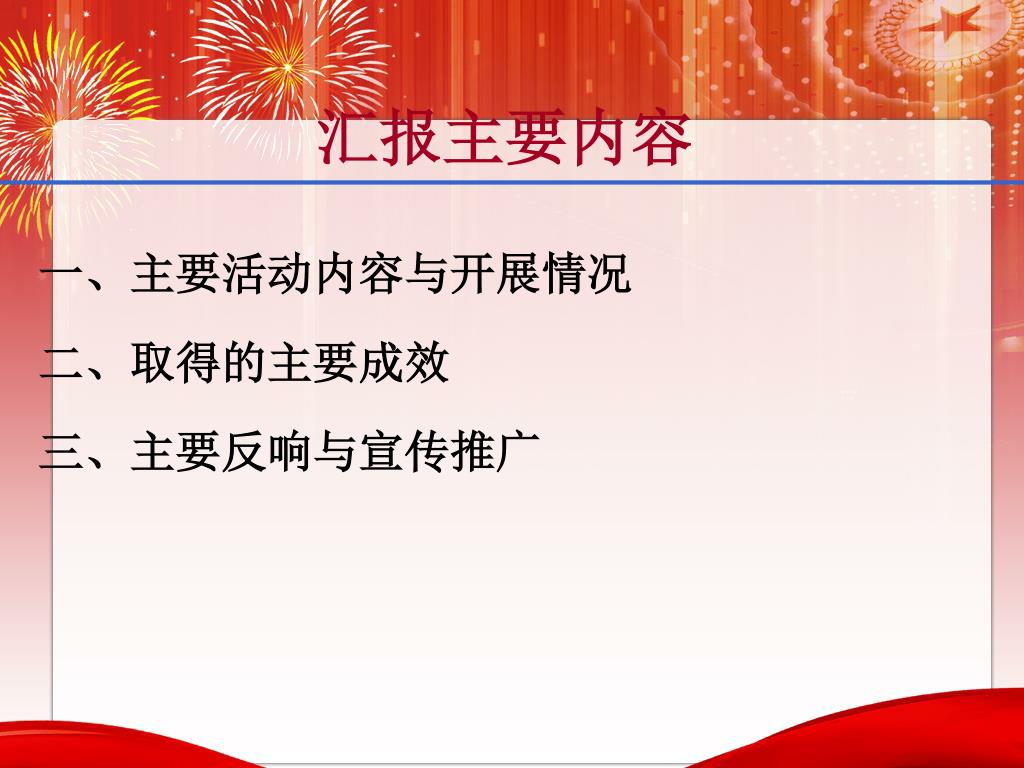 汇报主要内容

一、主要活动内容与开展情况

二、取得的主要成效

三、主要反响与宣传推广